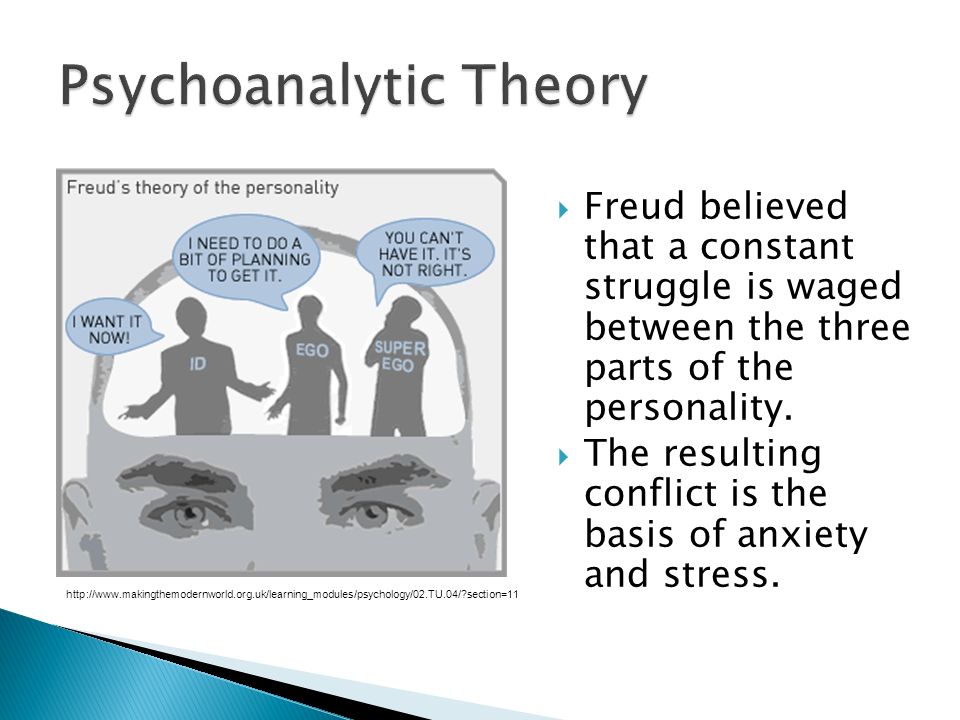 Psychoanalytic Theory

Freud's theory of the personality

I WANT IT NOW!

I NEED TO DO A BIT OF PLANNING TO GET IT.

YOU CAN'T HAVE IT. IT'S NOT RIGHT.

ID

EGO

SUPER EGO

http://www.makingthemodernworld.org.uk/learning_modules/psychology/02.TU.04/?section=11

Freud believed that a constant struggle is waged between the three parts of the personality.

The resulting conflict is the basis of anxiety and stress.